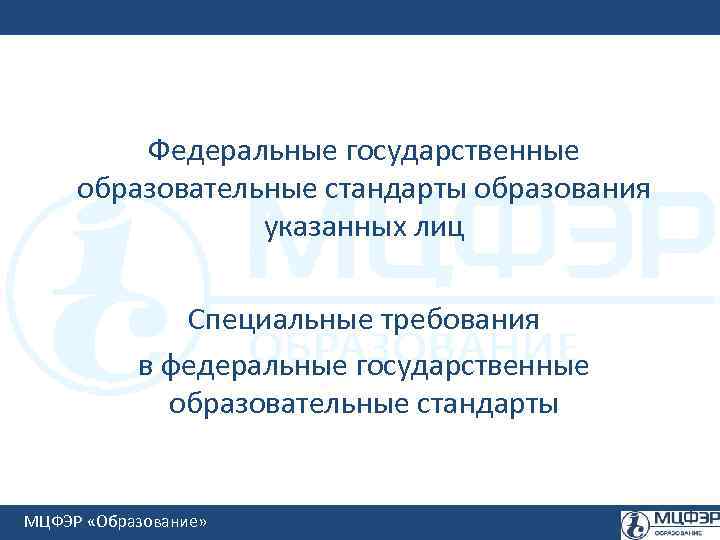 Федеральные государственные образовательные стандарты образования указанных лиц

Специальные требования в федеральные государственные образовательные стандарты

МЦФЭР ОБРАЗОВАНИЕ

МЦФЭР «Образование»

МЦФЭР
ОБРАЗОВАНИЕ